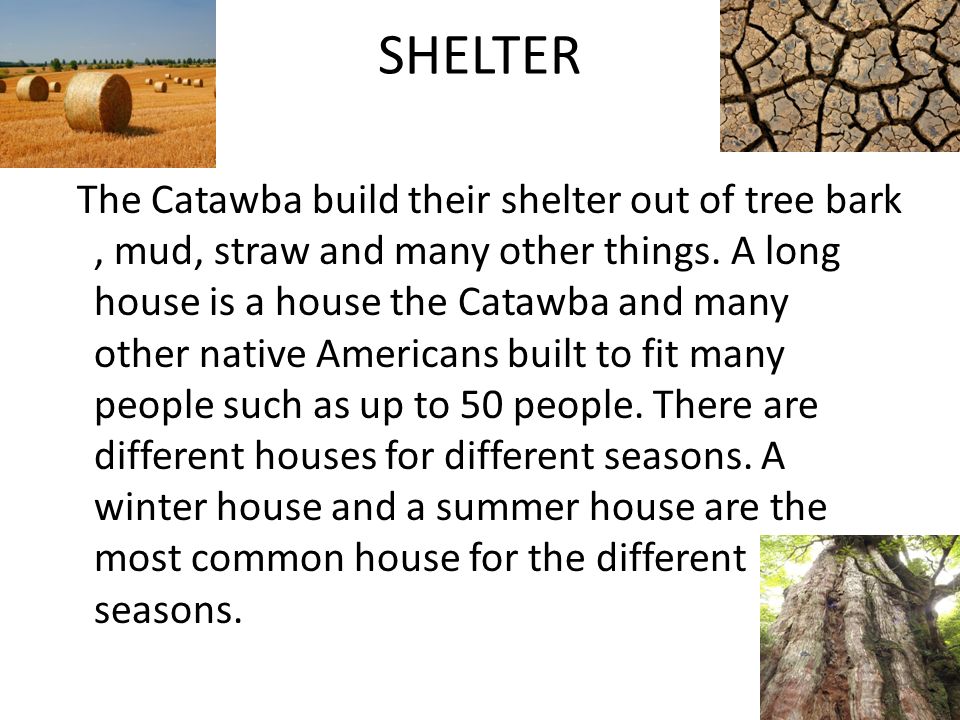 SHELTER

The Catawba build their shelter out of tree bark , mud, straw and many other things. A long house is a house the Catawba and many other native Americans built to fit many people such as up to 50 people. There are different houses for different seasons. A winter house and a summer house are the most common house for the different seasons.